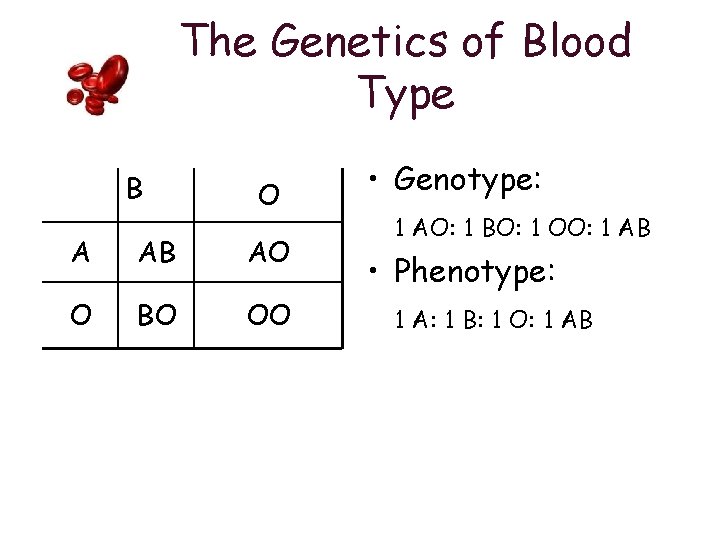 The Genetics of Blood Type

| | B | O |
|---|---|---|
| A | AB | AO |
| O | BO | OO |

• Genotype:

1 AO: 1 BO: 1 OO: 1 AB

• Phenotype:

1 A: 1 B: 1 O: 1 AB